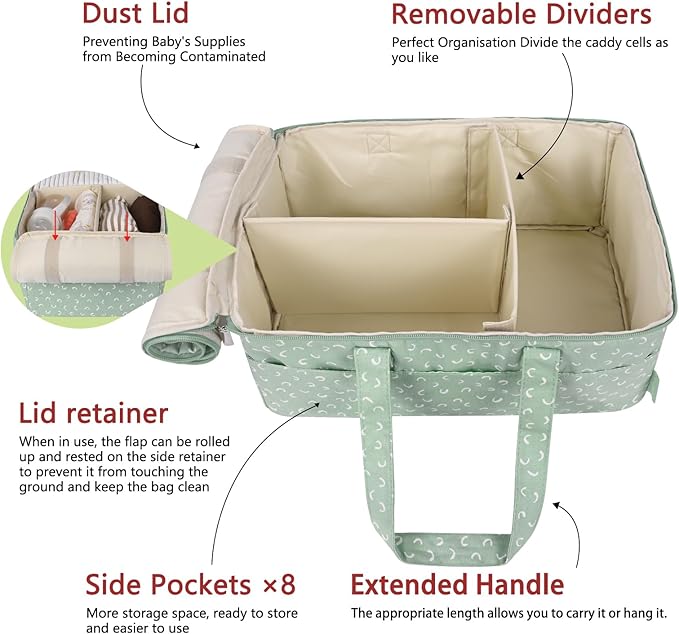 Dust Lid

Preventing Baby's Supplies from Becoming Contaminated

Removable Dividers

Perfect Organisation Divide the caddy cells as you like

Lid retainer

When in use, the flap can be rolled up and rested on the side retainer to prevent it from touching the ground and keep the bag clean

Side Pockets ×8

More storage space, ready to store and easier to use

Extended Handle

The appropriate length allows you to carry it or hang it.